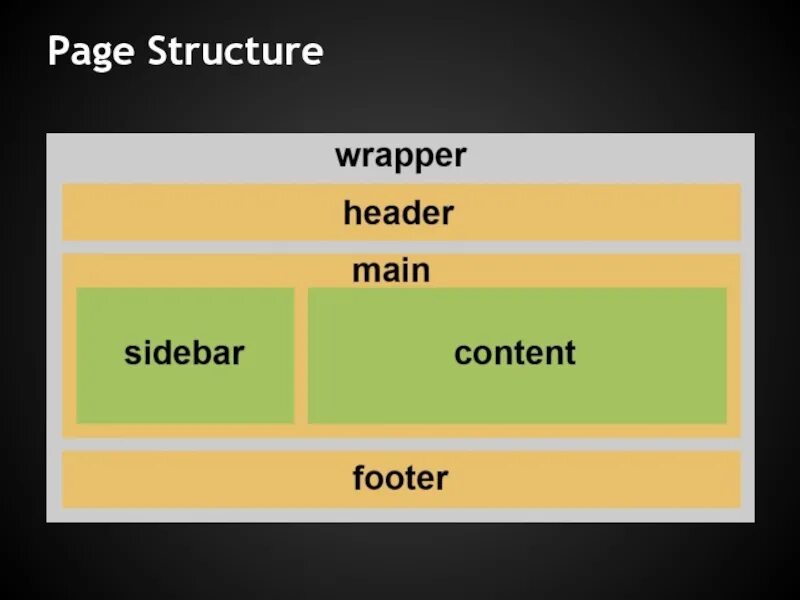 Page Structure

wrapper

header

main

sidebar

content

footer